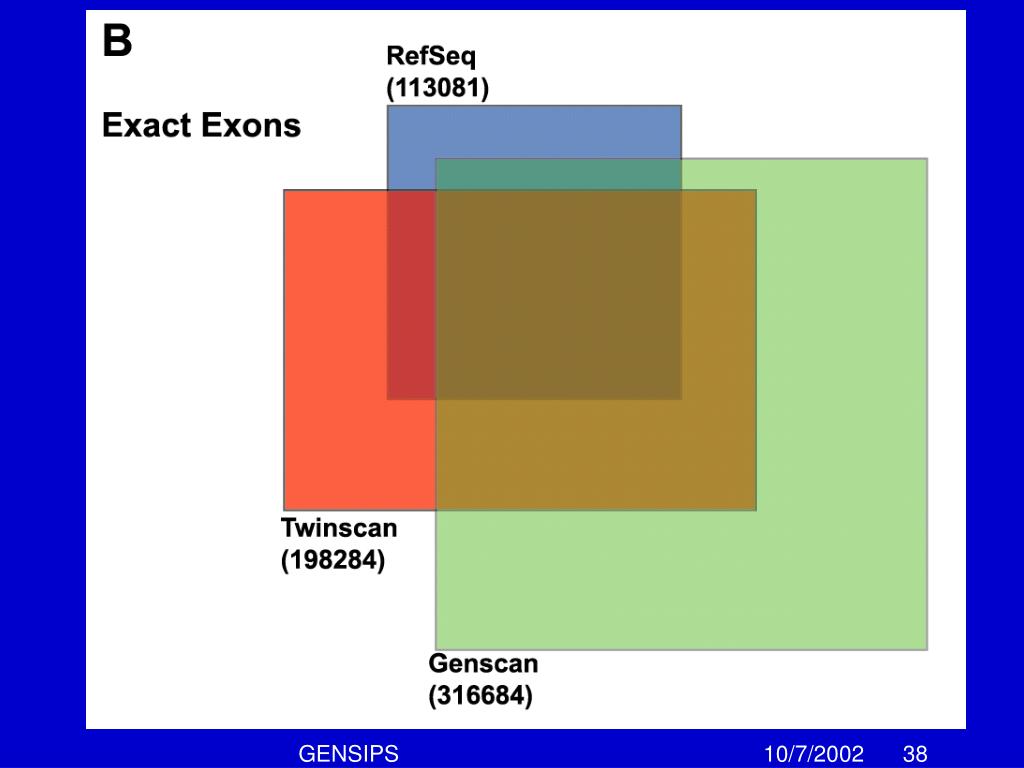 B

Exact Exons

RefSeq
(113081)

Twinscan
(198284)

Genscan
(316684)

GENSIPS

10/7/2002

38